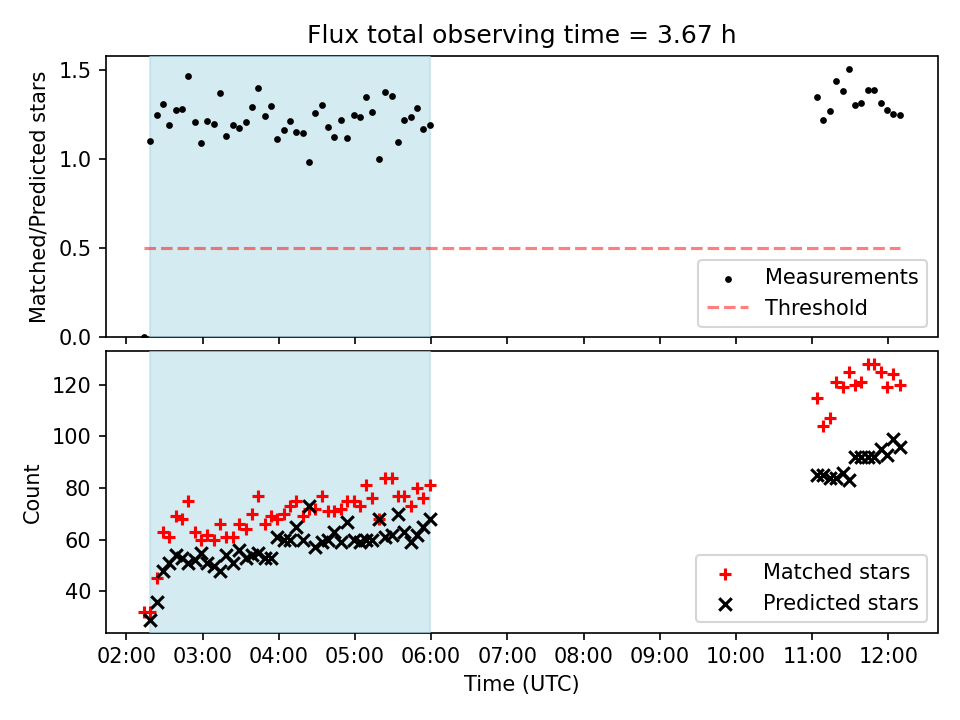 Flux total observing time = 3.67 h

Matched/Predicted stars

1.5
1.0
0.5
0.0

Measurements
Threshold

Count

120
100
80
60
40

Matched stars
Predicted stars

02:00 03:00 04:00 05:00 06:00 07:00 08:00 09:00 10:00 11:00 12:00

Time (UTC)